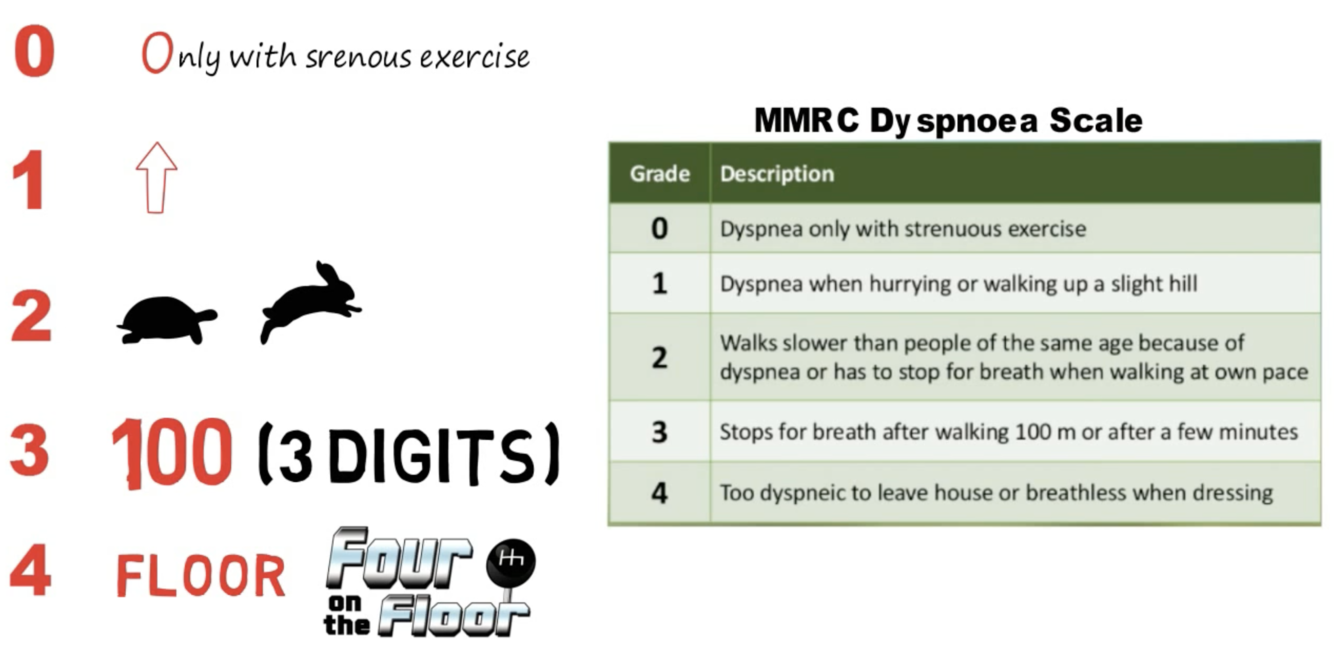 0 Only with srenous exercise

1

2

3 100 (3 DIGITS)

4 FLOOR Four on the Floor

MMRC Dyspnoea Scale

| Grade | Description |
|---|---|
| 0 | Dyspnea only with strenuous exercise |
| 1 | Dyspnea when hurrying or walking up a slight hill |
| 2 | Walks slower than people of the same age because of dyspnea or has to stop for breath when walking at own pace |
| 3 | Stops for breath after walking 100 m or after a few minutes |
| 4 | Too dyspneic to leave house or breathless when dressing |